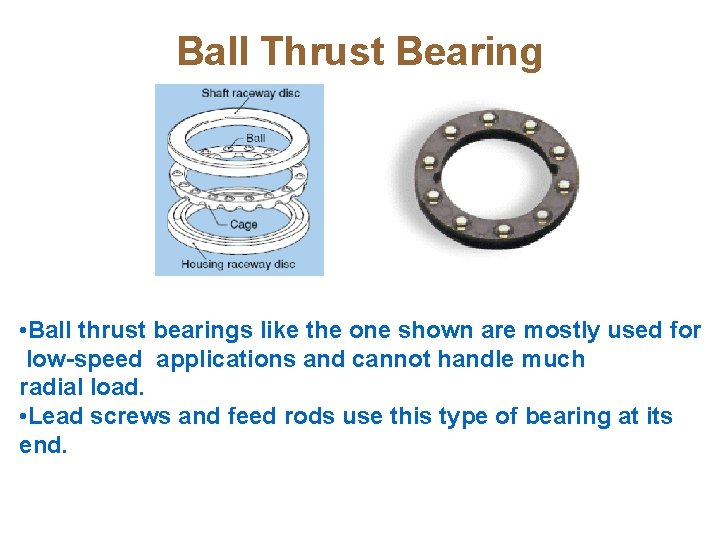 Ball Thrust Bearing

Shaft raceway disc
Ball
Cage
Housing raceway disc

•Ball thrust bearings like the one shown are mostly used for low-speed applications and cannot handle much radial load.
•Lead screws and feed rods use this type of bearing at its end.